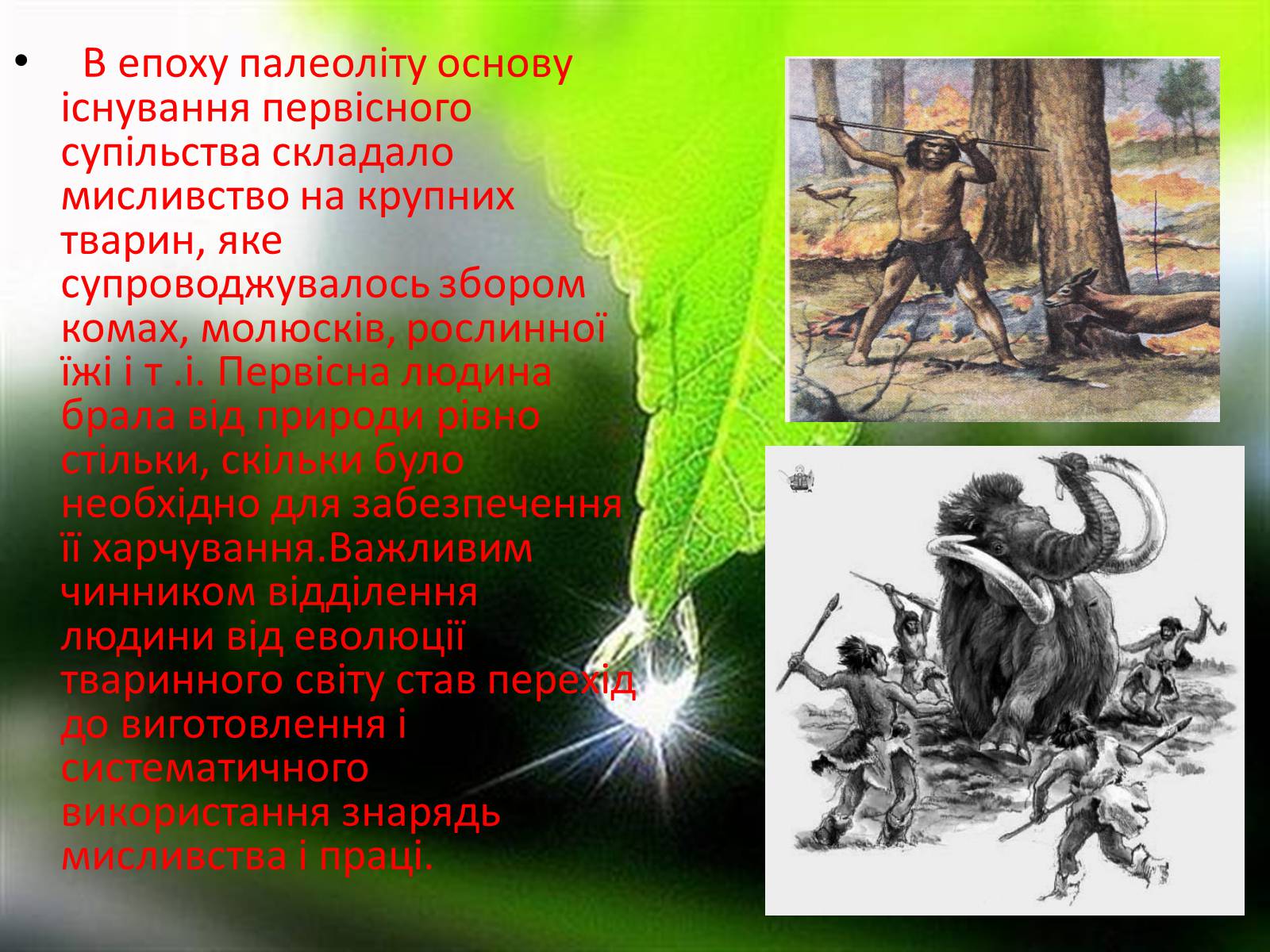 • В епоху палеоліту основу існування первісного супільства складало мисливство на крупних тварин, яке супроводжувалось збором комах, молюсків, рослинної їжі і т .і. Первісна людина брала від природи рівно стільки, скільки було необхідно для забезпечення її харчування.Важливим чинником відділення людини від еволюції тваринного світу став перехід до виготовлення і систематичного використання знарядь мисливства і праці.